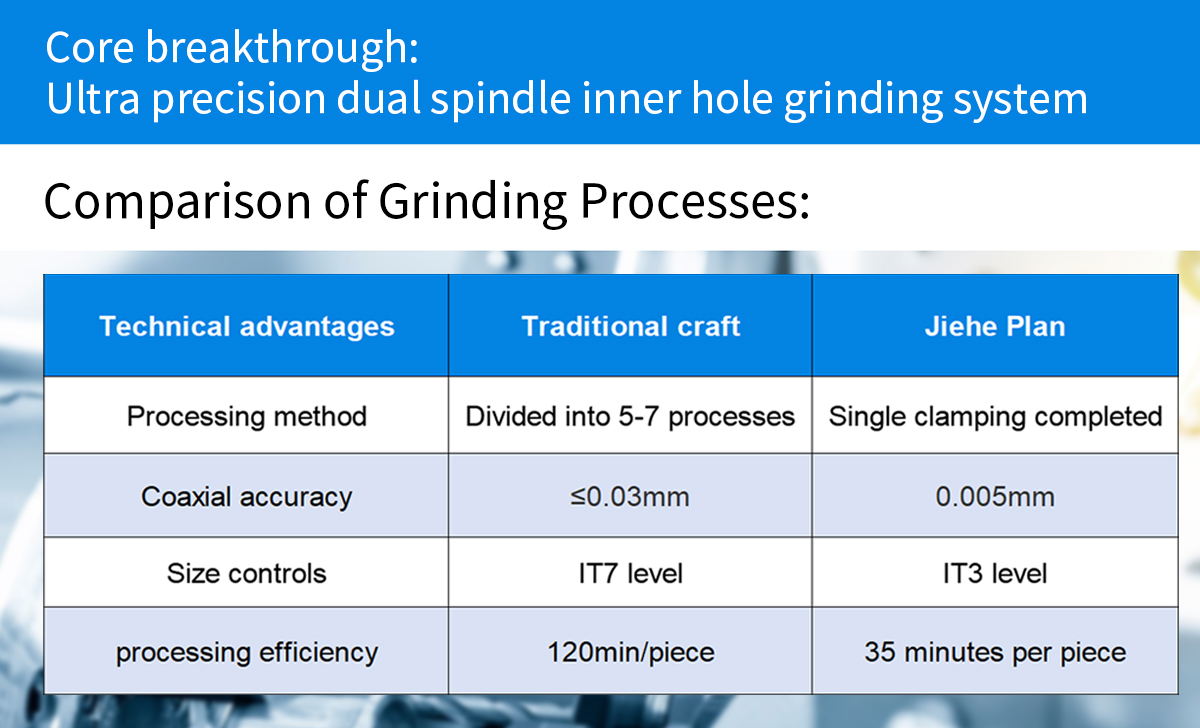 Core breakthrough:
Ultra precision dual spindle inner hole grinding system

Comparison of Grinding Processes:

| Technical advantages | Traditional craft | Jiehe Plan |
|---|---|---|
| Processing method | Divided into 5-7 processes | Single clamping completed |
| Coaxial accuracy | ≤0.03mm | 0.005mm |
| Size controls | IT7 level | IT3 level |
| processing efficiency | 120min/piece | 35 minutes per piece |